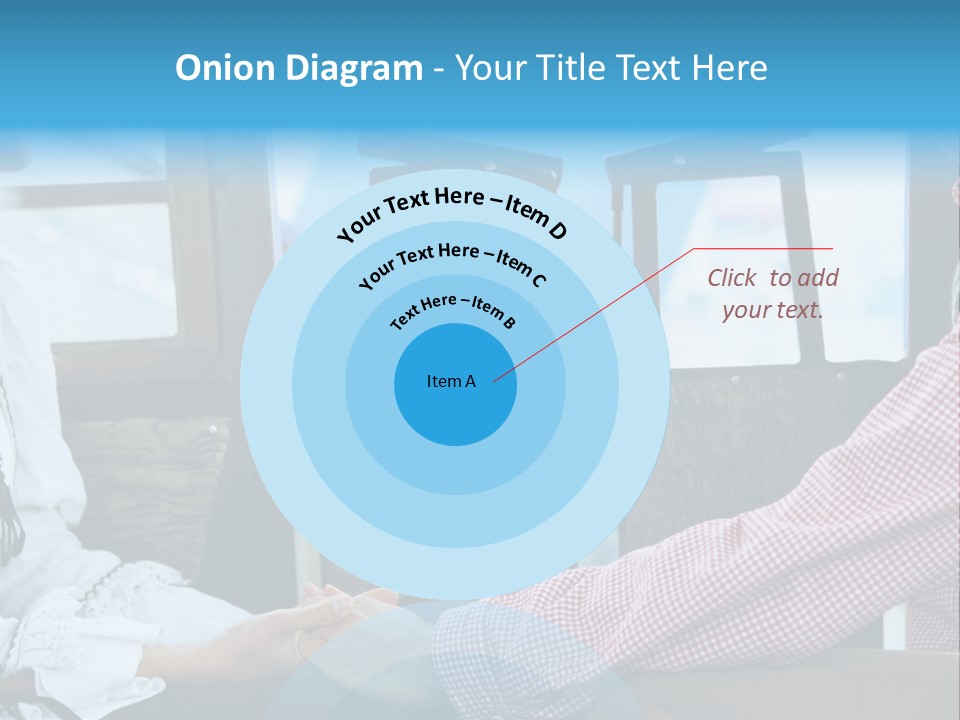 Onion Diagram - Your Title Text Here

Your Text Here – Item D

Your Text Here – Item C

Text Here – Item B

Item A

Click to add your text.